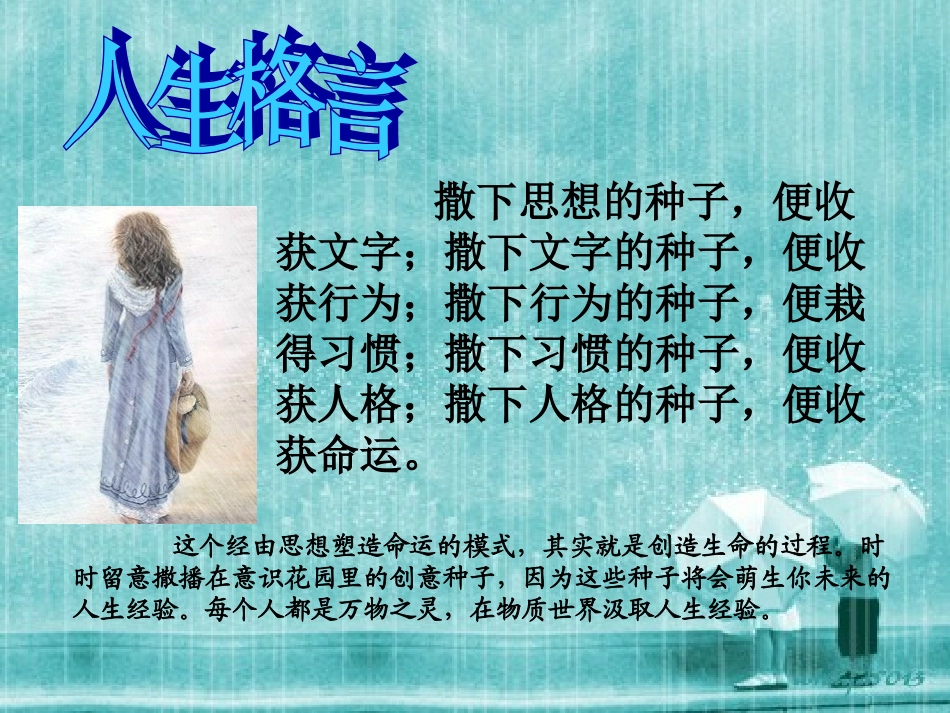 人生格言

撒下思想的种子，便收获文字；撒下文字的种子，便收获行为；撒下行为的种子，便栽得习惯；撒下习惯的种子，便收获人格；撒下人格的种子，便收获命运。

这个经由思想塑造命运的模式，其实就是创造生命的过程。时时留意撒播在意识花园里的创意种子，因为这些种子将会萌生你未来的人生经验。每个人都是万物之灵，在物质世界汲取人生经验。